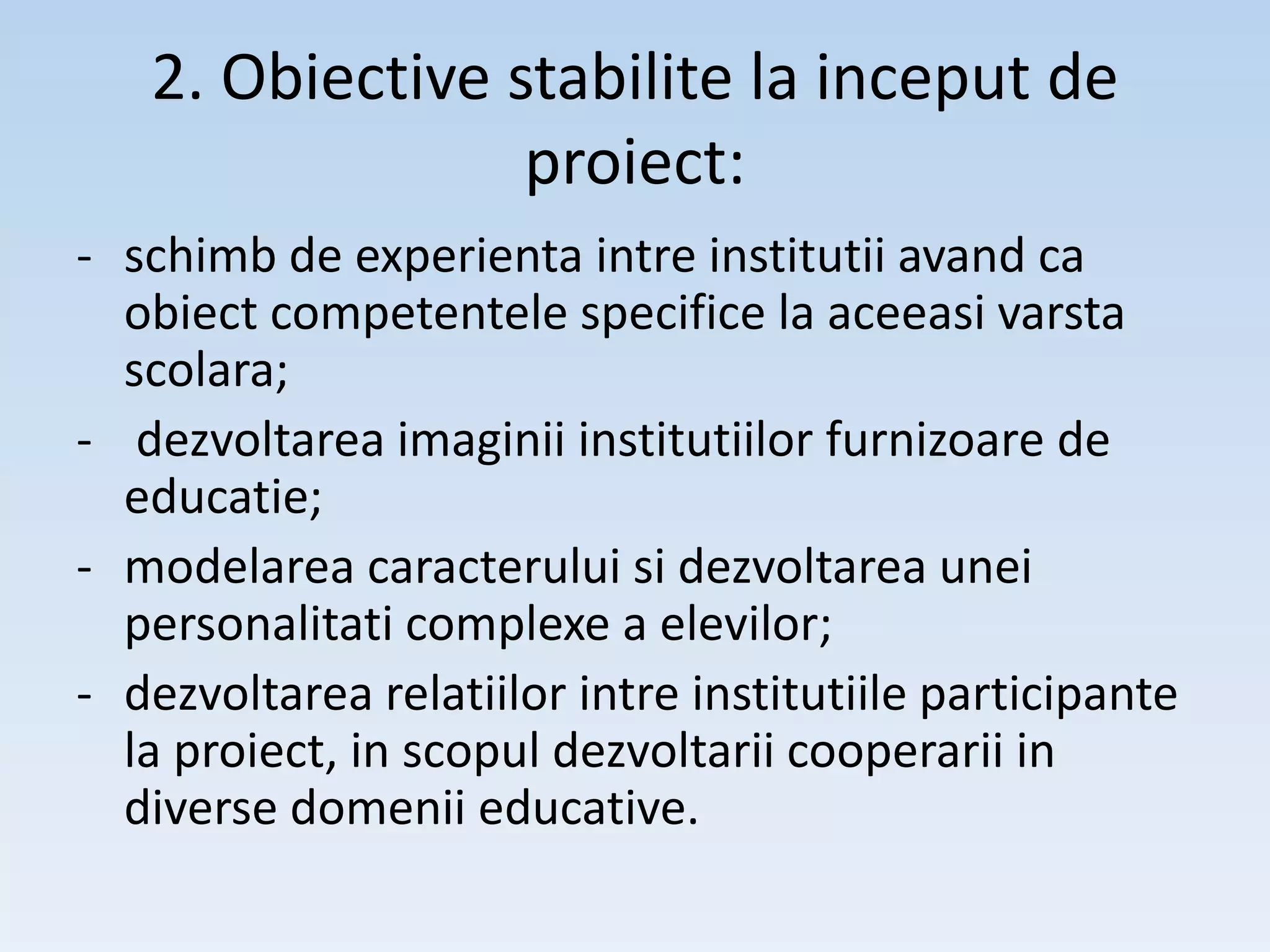 2. Obiective stabilite la inceput de proiect:

- schimb de experienta intre institutii avand ca obiect competentele specifice la aceeasi varsta scolara;
- dezvoltarea imaginii institutiilor furnizoare de educatie;
- modelarea caracterului si dezvoltarea unei personalitati complexe a elevilor;
- dezvoltarea relatiilor intre institutiile participante la proiect, in scopul dezvoltarii cooperarii in diverse domenii educative.